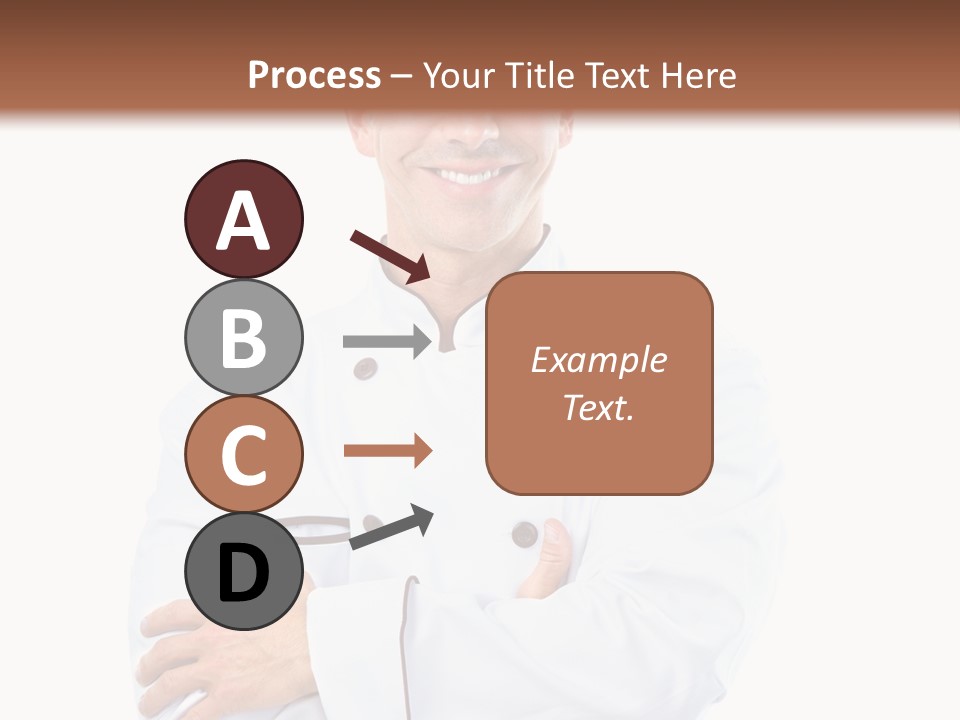 Process – Your Title Text Here

A

B

C

D

Example Text.